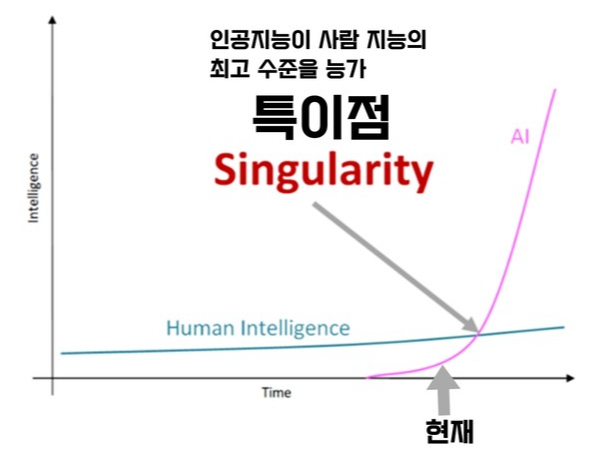 인공지능이 사람 지능의 최고 수준을 능가

특이점

Singularity

AI

Intelligence

Human Intelligence

Time

현재